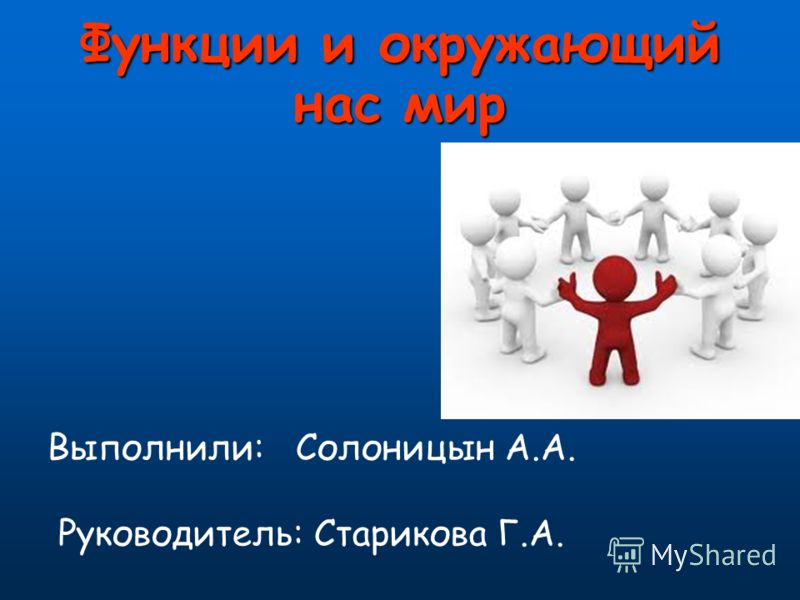 Функции и окружающий нас мир

Выполнили: Солоницын А.А.

Руководитель: Старикова Г.А.

MyShared